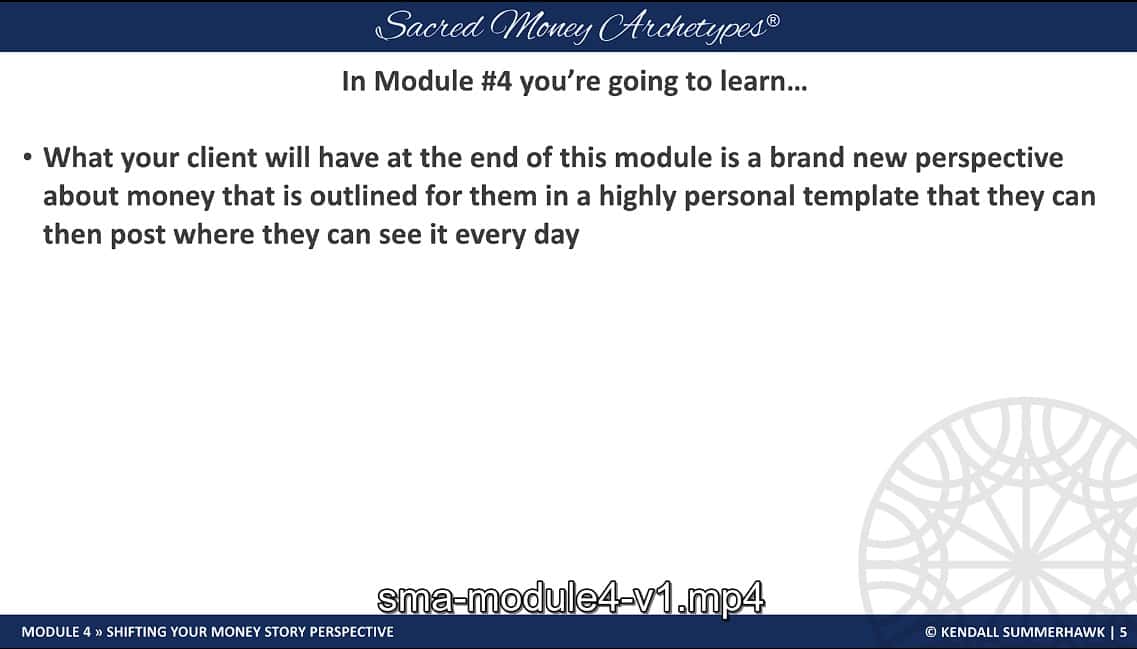 Sacred Money Archetypes®

In Module #4 you're going to learn…

• What your client will have at the end of this module is a brand new perspective about money that is outlined for them in a highly personal template that they can then post where they can see it every day

sma-module4-v1.mp4

MODULE 4 » SHIFTING YOUR MONEY STORY PERSPECTIVE

© KENDALL SUMMERHAWK | 5